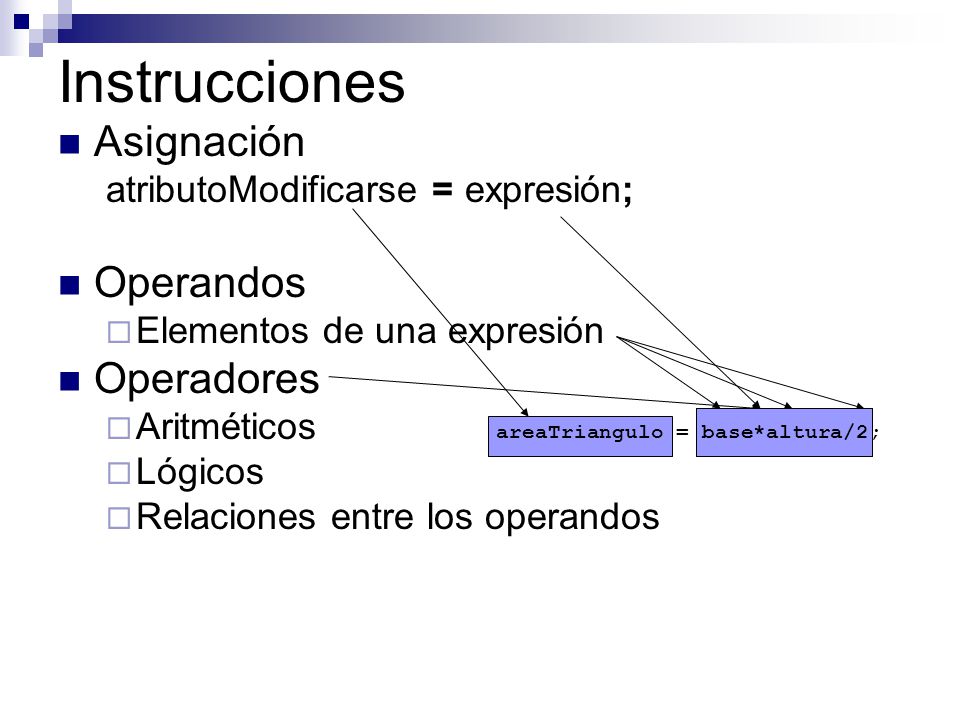 Instrucciones

Asignación

atributoModificarse = expresión;

Operandos

Elementos de una expresión

Operadores

Aritméticos

Lógicos

Relaciones entre los operandos

areaTriangulo = base*altura/2;